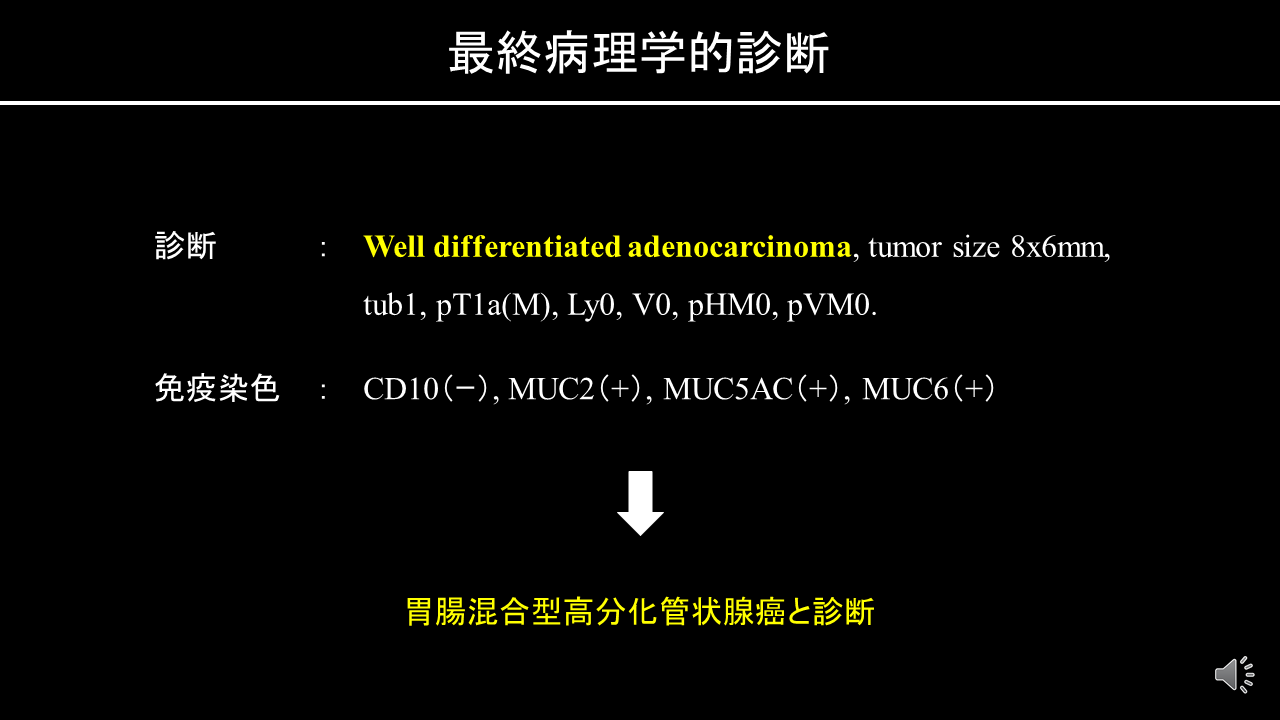 最終病理学的診断

診断 : Well differentiated adenocarcinoma, tumor size 8x6mm, tub1, pT1a(M), Ly0, V0, pHM0, pVM0.

免疫染色 : CD10（−）, MUC2（+）, MUC5AC（+）, MUC6（+）

胃腸混合型高分化管状腺癌と診断